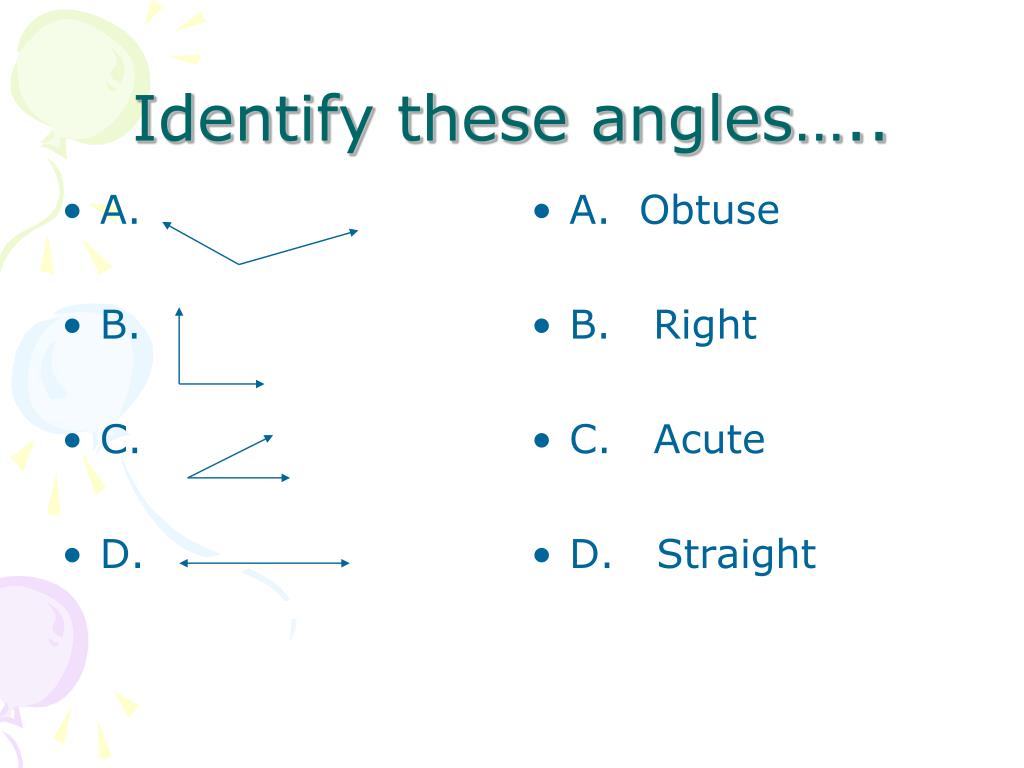 Identify these angles…..

• A.

• B.

• C.

• D.

• A. Obtuse

• B. Right

• C. Acute

• D. Straight